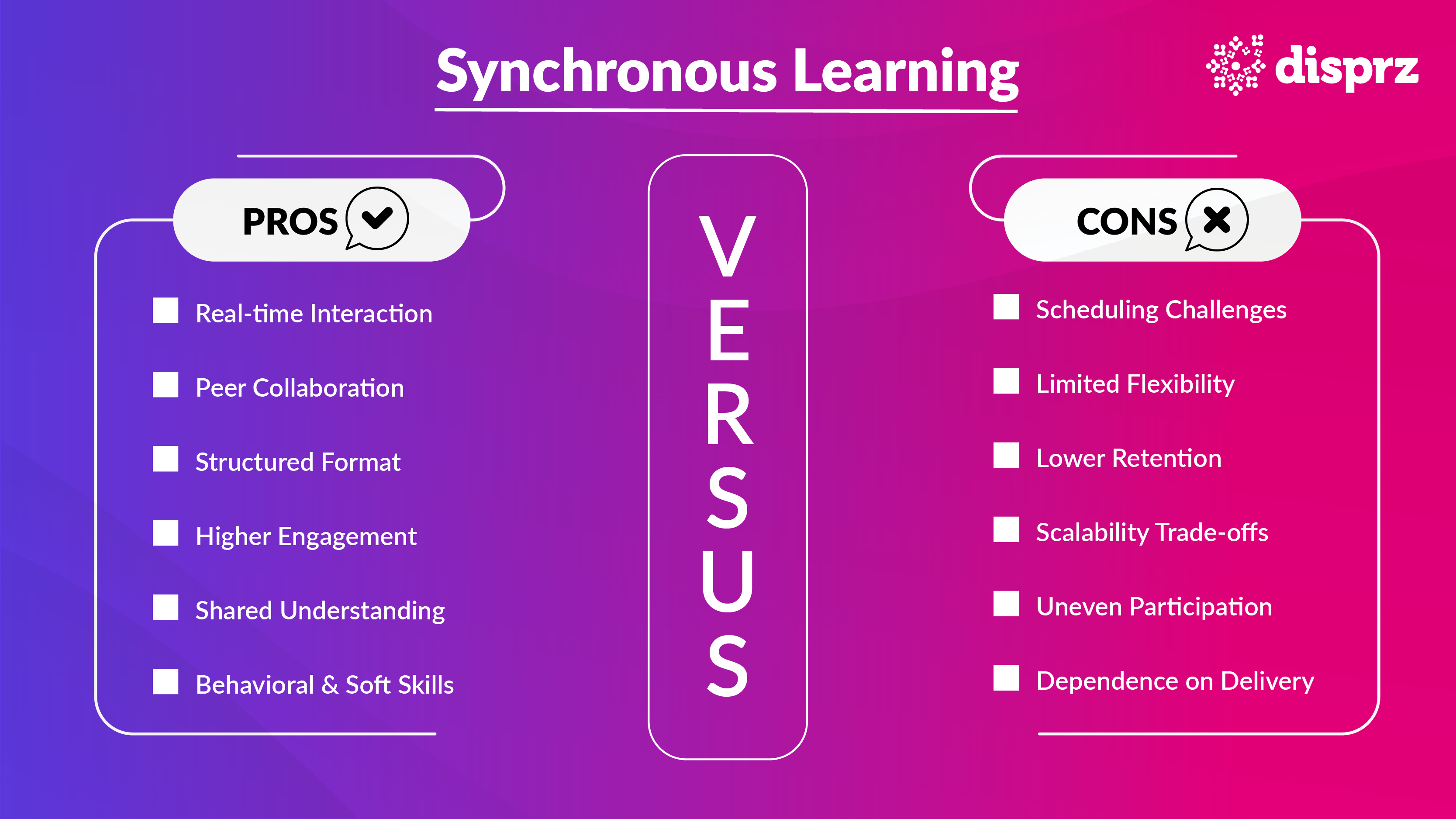 Synchronous Learning

disprz

PROS

Real-time Interaction

Peer Collaboration

Structured Format

Higher Engagement

Shared Understanding

Behavioral & Soft Skills

VERSUS

CONS

Scheduling Challenges

Limited Flexibility

Lower Retention

Scalability Trade-offs

Uneven Participation

Dependence on Delivery